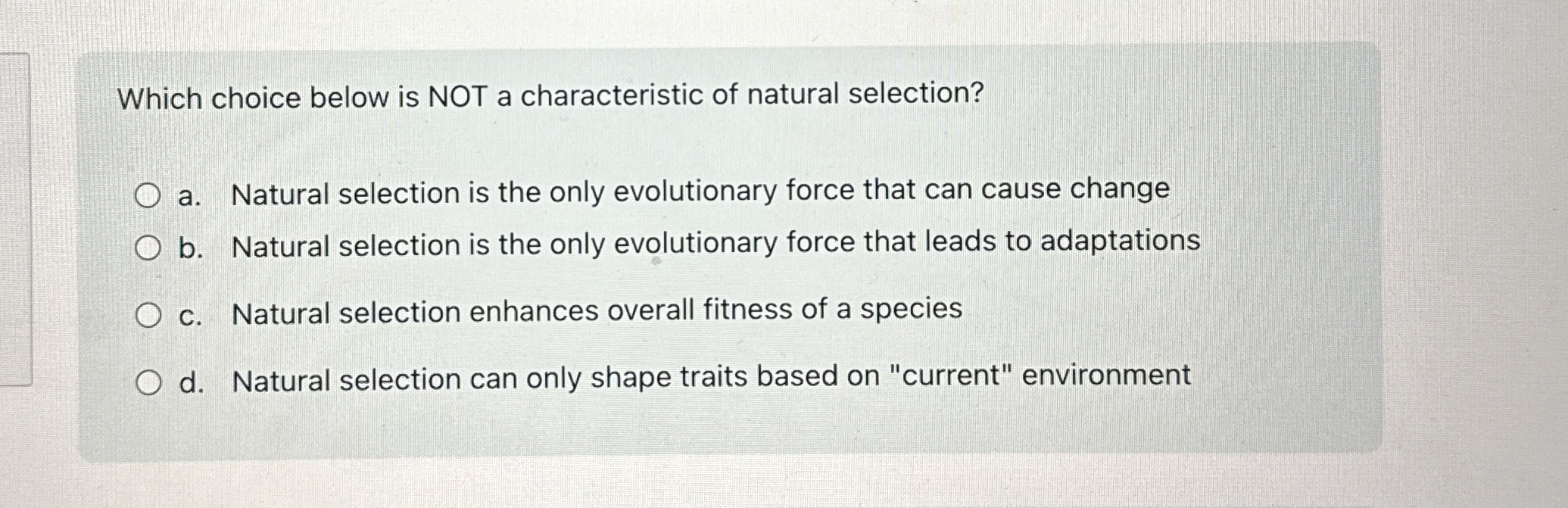 Which choice below is NOT a characteristic of natural selection?

a. Natural selection is the only evolutionary force that can cause change

b. Natural selection is the only evolutionary force that leads to adaptations

c. Natural selection enhances overall fitness of a species

d. Natural selection can only shape traits based on "current" environment